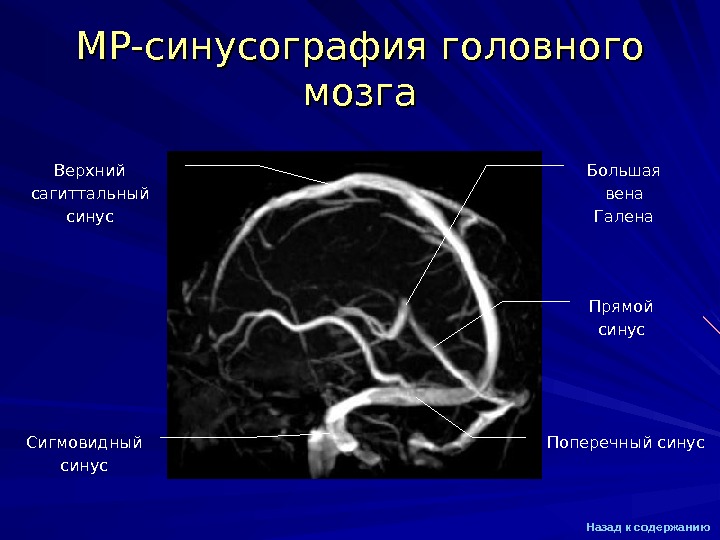 МР-синусография головного мозга

Верхний сагиттальный синус

Большая вена Галена

Прямой синус

Сигмовидный синус

Поперечный синус

Назад к содержанию